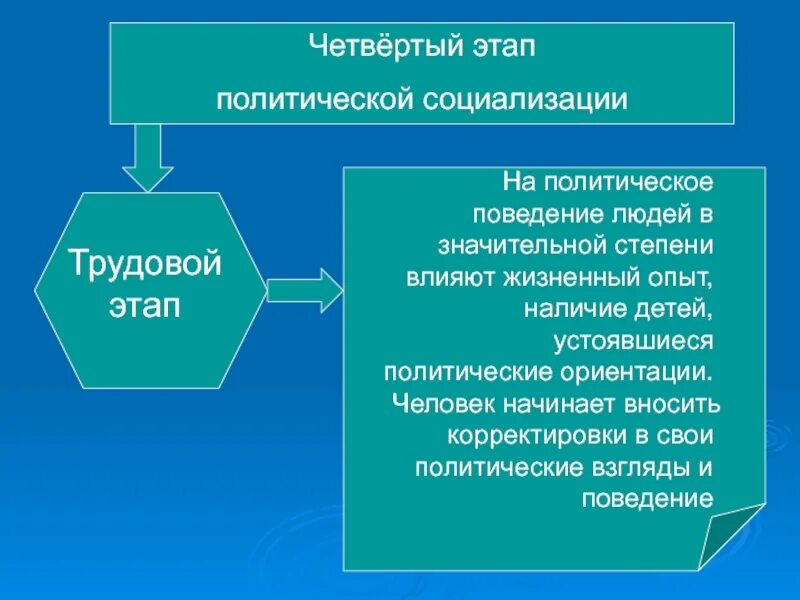 Четвёртый этап
политической социализации

Трудовой этап

На политическое поведение людей в значительной степени влияют жизненный опыт, наличие детей, устоявшиеся политические ориентации. Человек начинает вносить корректировки в свои политические взгляды и поведение